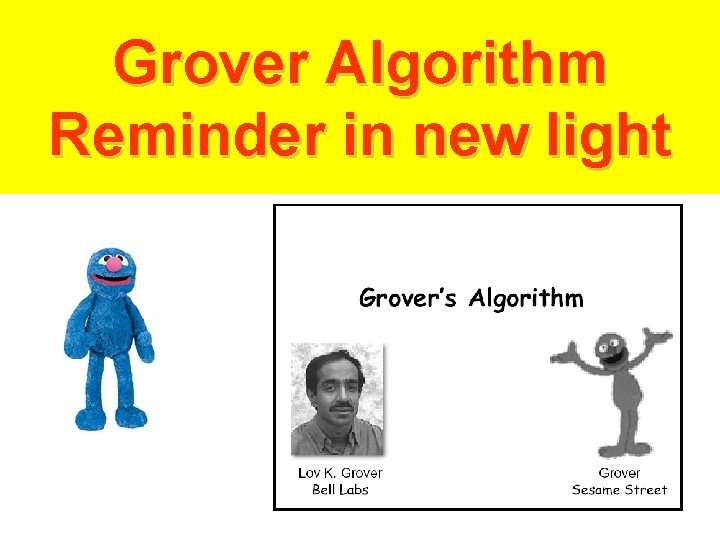 Grover Algorithm Reminder in new light

Grover's Algorithm

Lov K. Grover
Bell Labs

Grover
Sesame Street